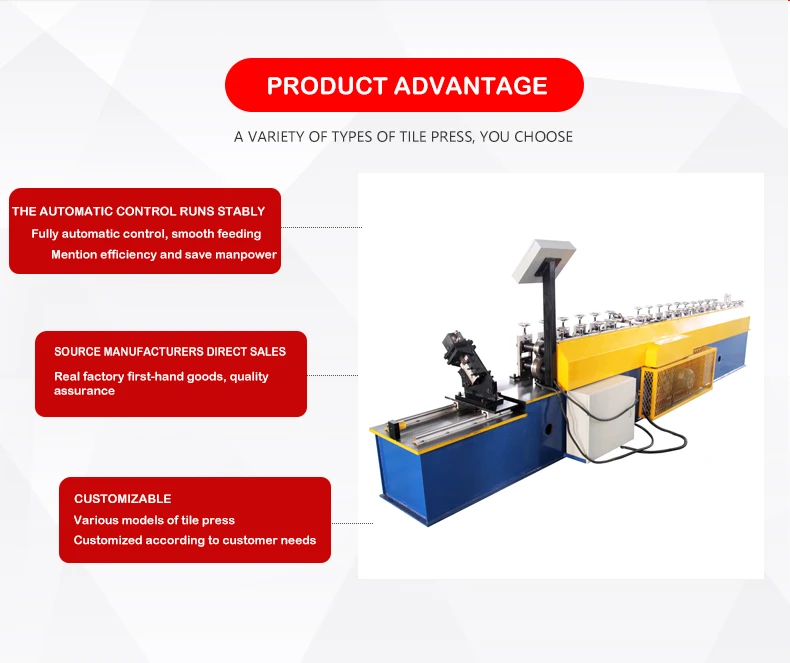 PRODUCT ADVANTAGE

A VARIETY OF TYPES OF TILE PRESS, YOU CHOOSE

THE AUTOMATIC CONTROL RUNS STABLY
Fully automatic control, smooth feeding
Mention efficiency and save manpower

SOURCE MANUFACTURERS DIRECT SALES
Real factory first-hand goods, quality assurance

CUSTOMIZABLE
Various models of tile press
Customized according to customer needs